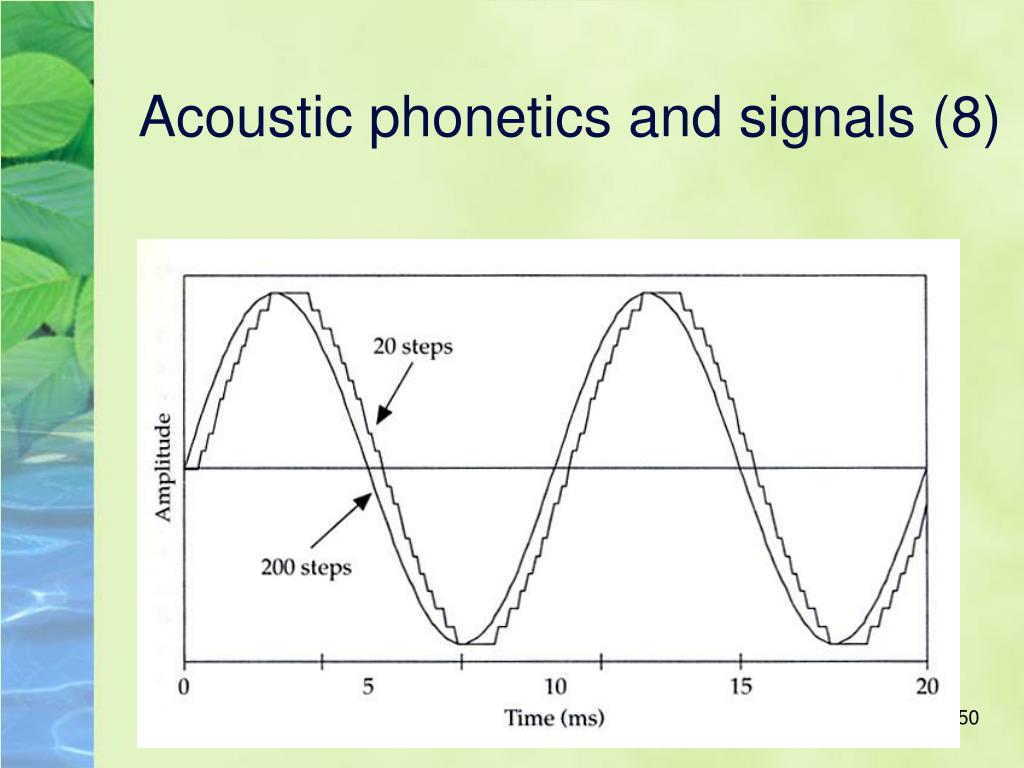 Acoustic phonetics and signals (8)

20 steps

200 steps

Amplitude

0
5
10
15
20
Time (ms)

50